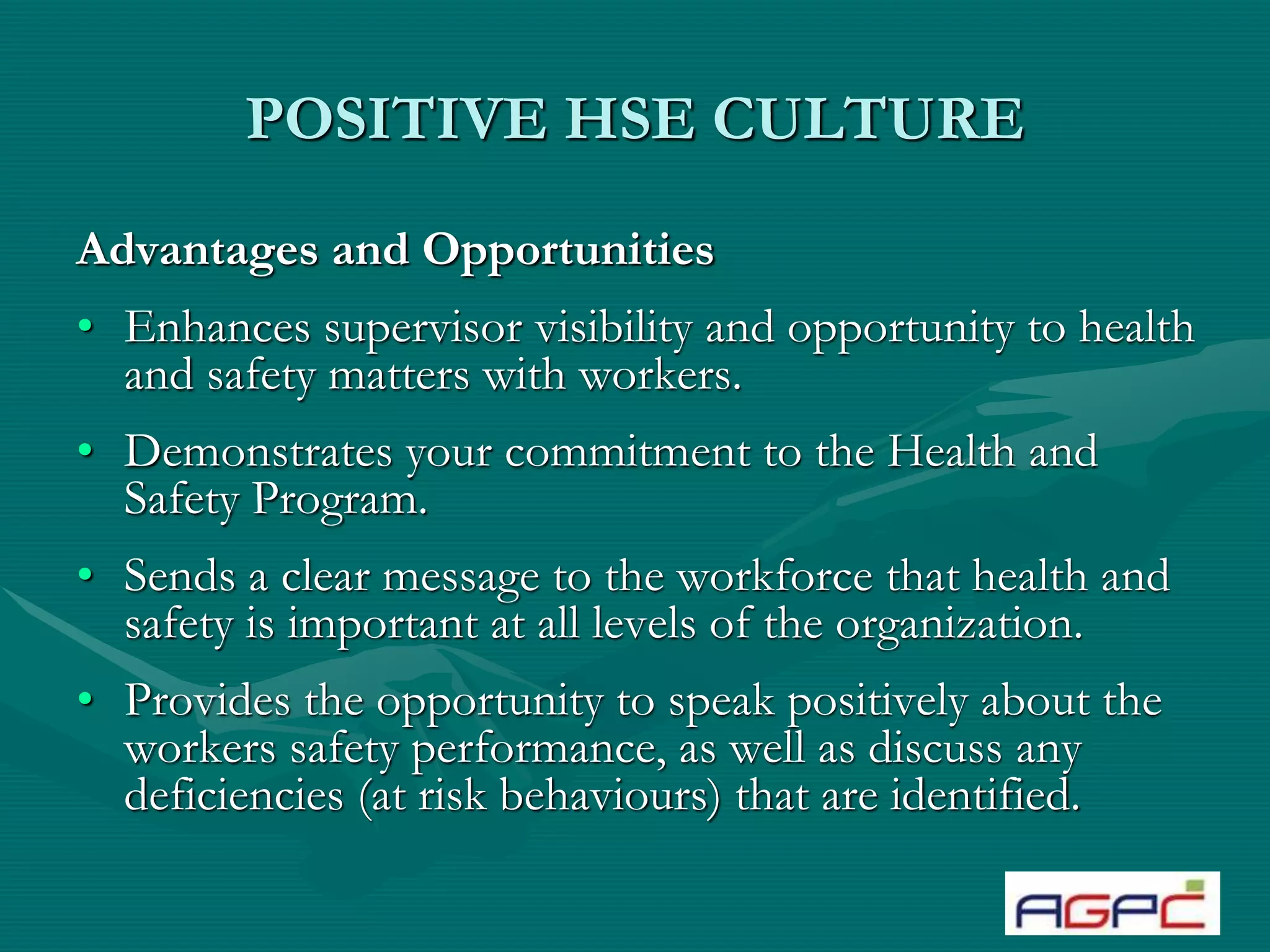 POSITIVE HSE CULTURE

Advantages and Opportunities

• Enhances supervisor visibility and opportunity to health and safety matters with workers.

• Demonstrates your commitment to the Health and Safety Program.

• Sends a clear message to the workforce that health and safety is important at all levels of the organization.

• Provides the opportunity to speak positively about the workers safety performance, as well as discuss any deficiencies (at risk behaviours) that are identified.

AGPC